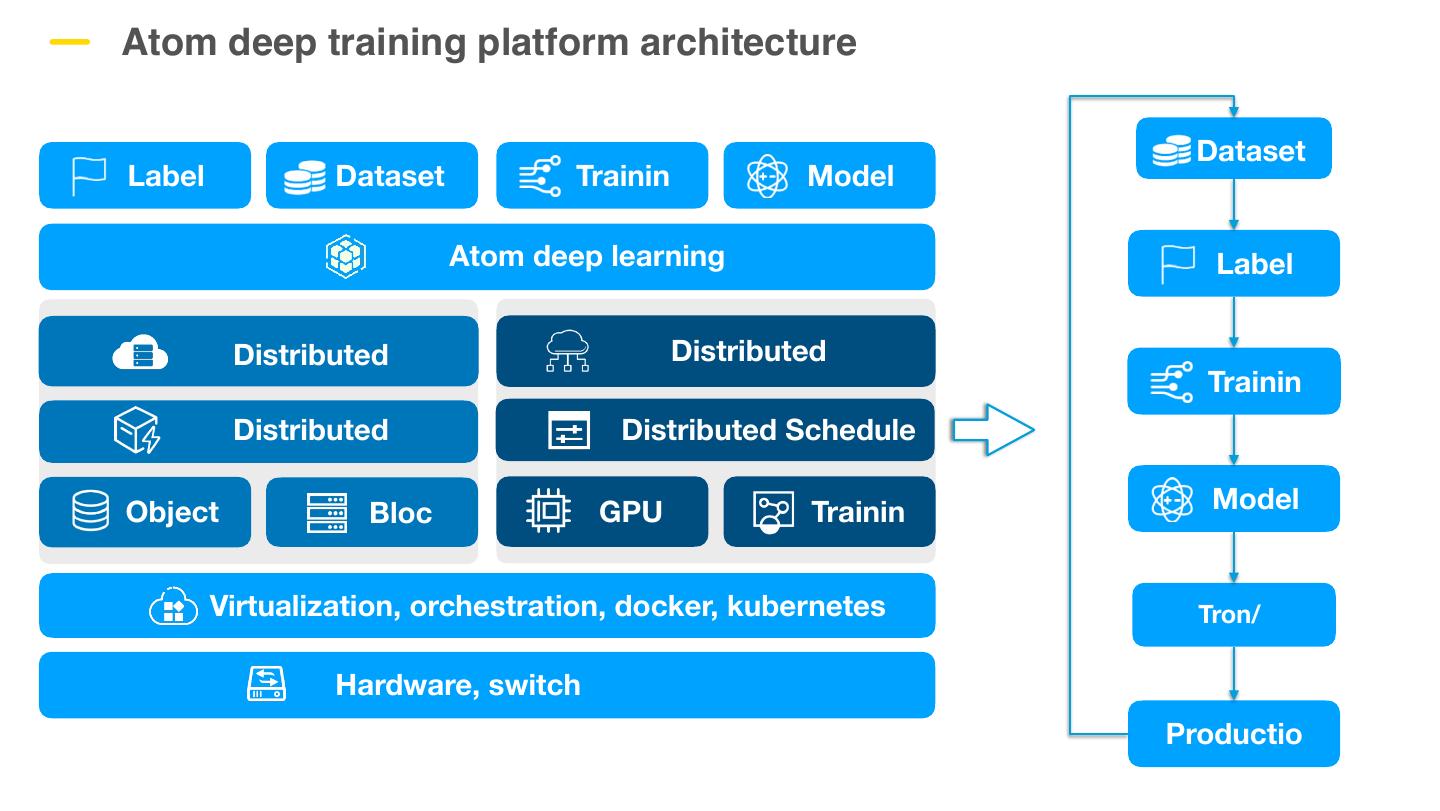 Atom deep training platform architecture

Label
Dataset
Trainin
Model

Atom deep learning

Distributed
Distributed
Object
Bloc

Distributed
Distributed Schedule
GPU
Trainin

Virtualization, orchestration, docker, kubernetes

Hardware, switch

Dataset
Label
Trainin
Model
Tron/
Productio